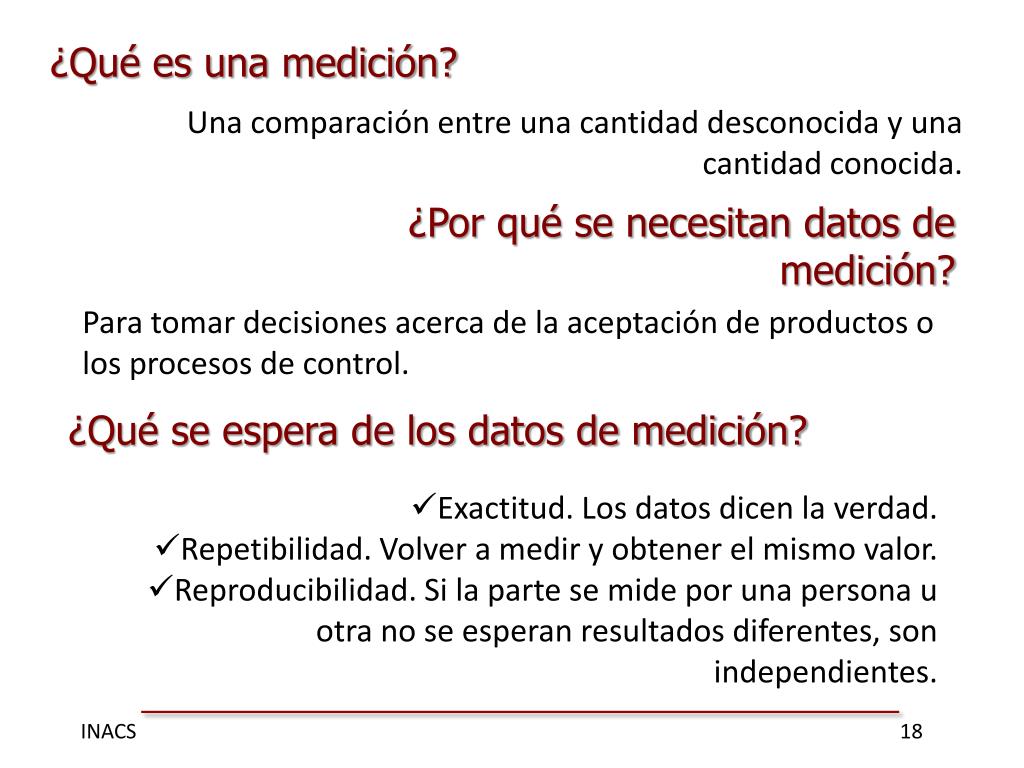 ¿Qué es una medición?

Una comparación entre una cantidad desconocida y una cantidad conocida.

¿Por qué se necesitan datos de medición?

Para tomar decisiones acerca de la aceptación de productos o los procesos de control.

¿Qué se espera de los datos de medición?

✓Exactitud. Los datos dicen la verdad.
✓Repetibilidad. Volver a medir y obtener el mismo valor.
✓Reproducibilidad. Si la parte se mide por una persona u otra no se esperan resultados diferentes, son independientes.

INACS

18